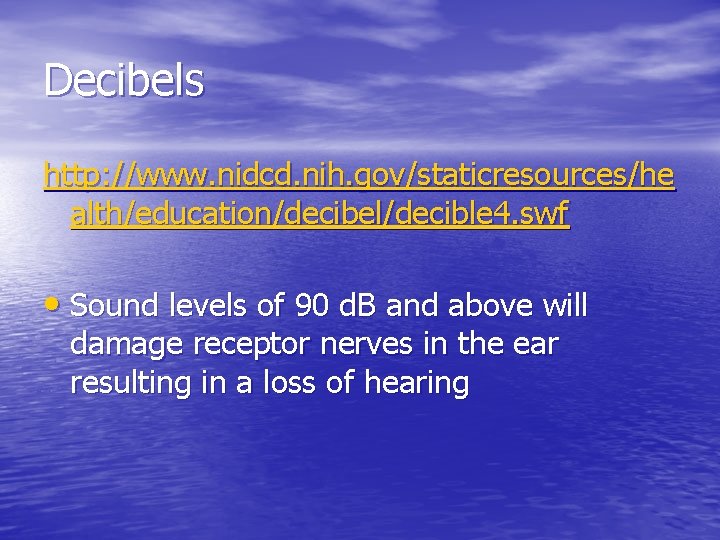 Decibels

http://www.nidcd.nih.gov/staticresources/health/education/decibel/decible4.swf

• Sound levels of 90 dB and above will damage receptor nerves in the ear resulting in a loss of hearing